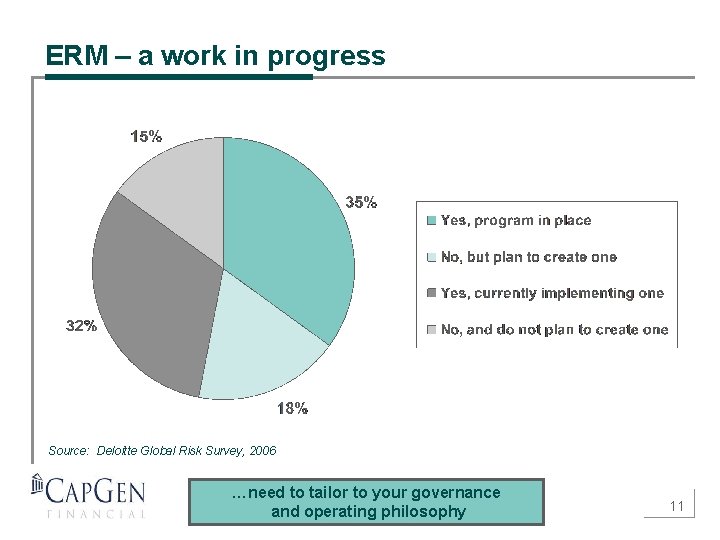 ERM – a work in progress

15%

35%

32%

18%

Yes, program in place

No, but plan to create one

Yes, currently implementing one

No, and do not plan to create one

Source: Deloitte Global Risk Survey, 2006

CAPGEN
FINANCIAL

…need to tailor to your governance and operating philosophy

11